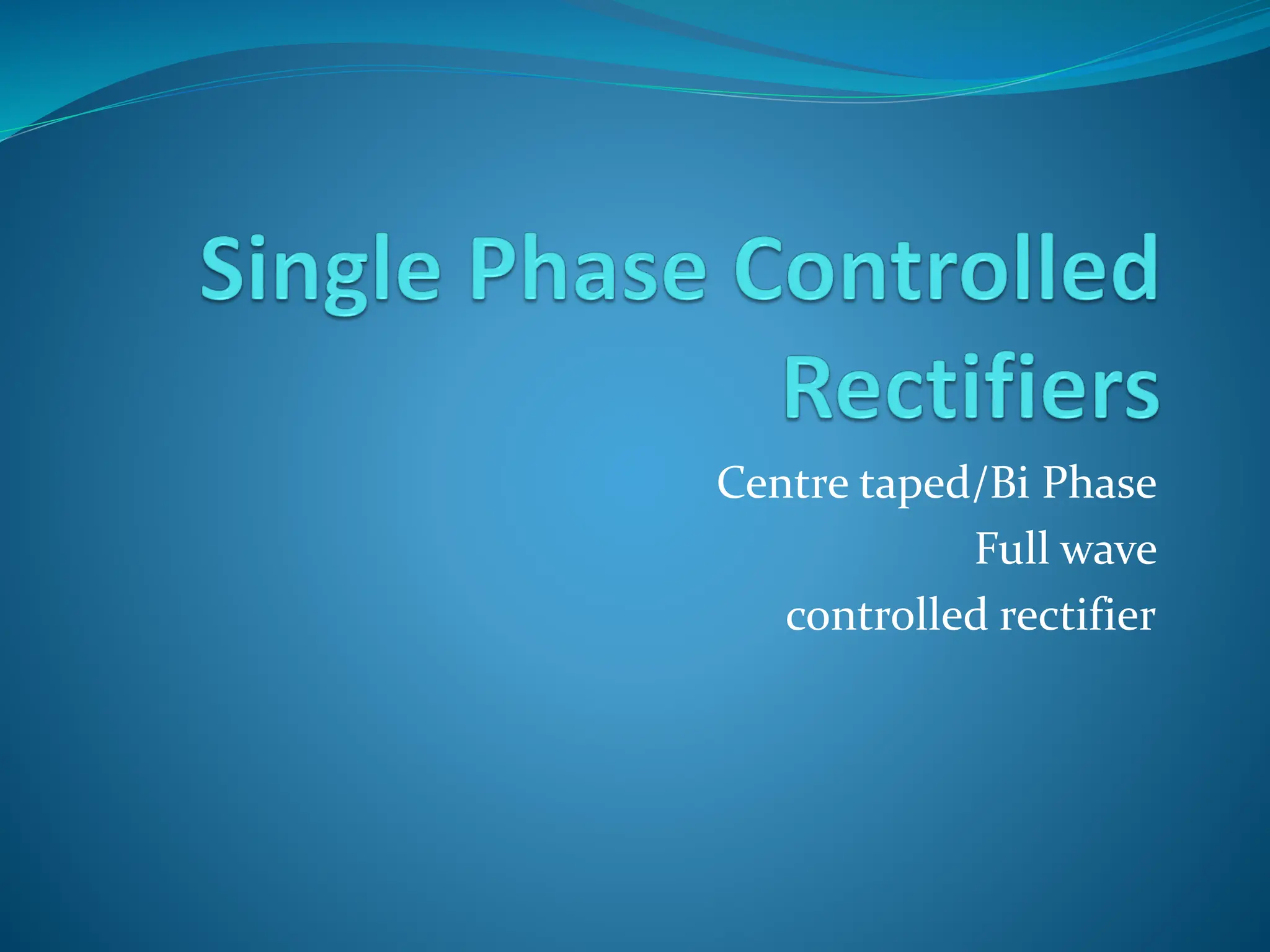 Single Phase Controlled Rectifiers

Centre taped/Bi Phase
Full wave
controlled rectifier